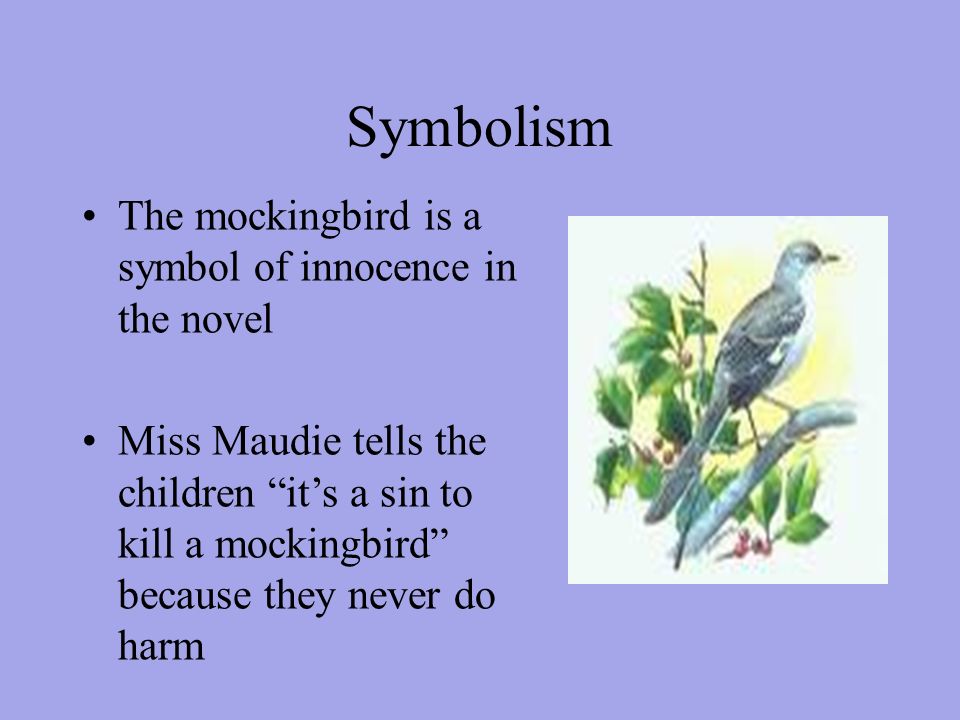 Symbolism

• The mockingbird is a symbol of innocence in the novel

• Miss Maudie tells the children “it’s a sin to kill a mockingbird” because they never do harm